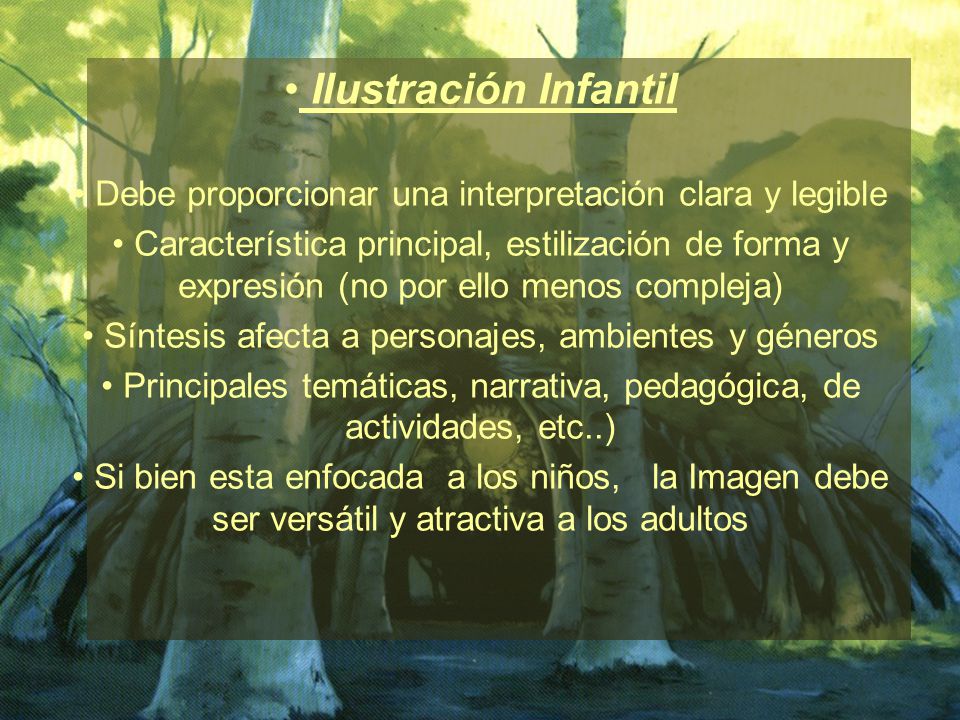 • Ilustración Infantil

• Debe proporcionar una interpretación clara y legible
• Característica principal, estilización de forma y expresión (no por ello menos compleja)
• Síntesis afecta a personajes, ambientes y géneros
• Principales temáticas, narrativa, pedagógica, de actividades, etc..)
• Si bien esta enfocada a los niños, la Imagen debe ser versátil y atractiva a los adultos